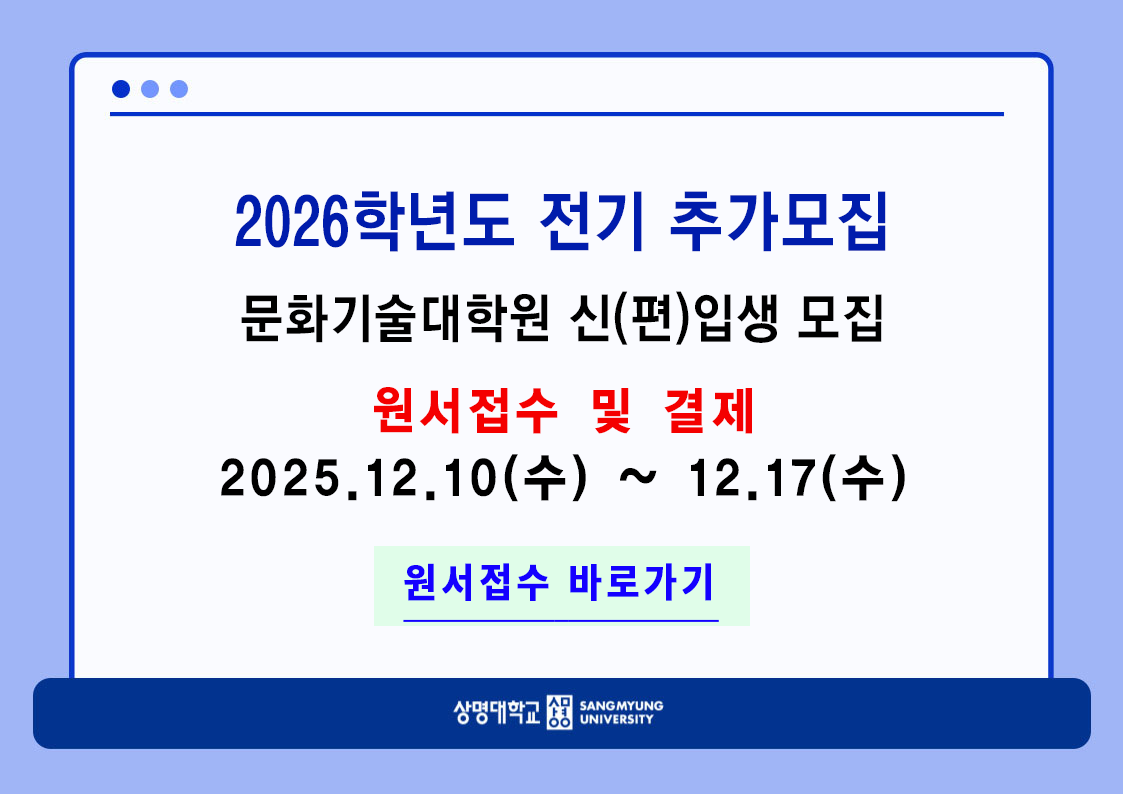 2026학년도 전기 추가모집

문화기술대학원 신(편)입생 모집

원서접수 및 결제

2025.12.10(수) ~ 12.17(수)

원서접수 바로가기

상명대학교 SANGMYUNG UNIVERSITY